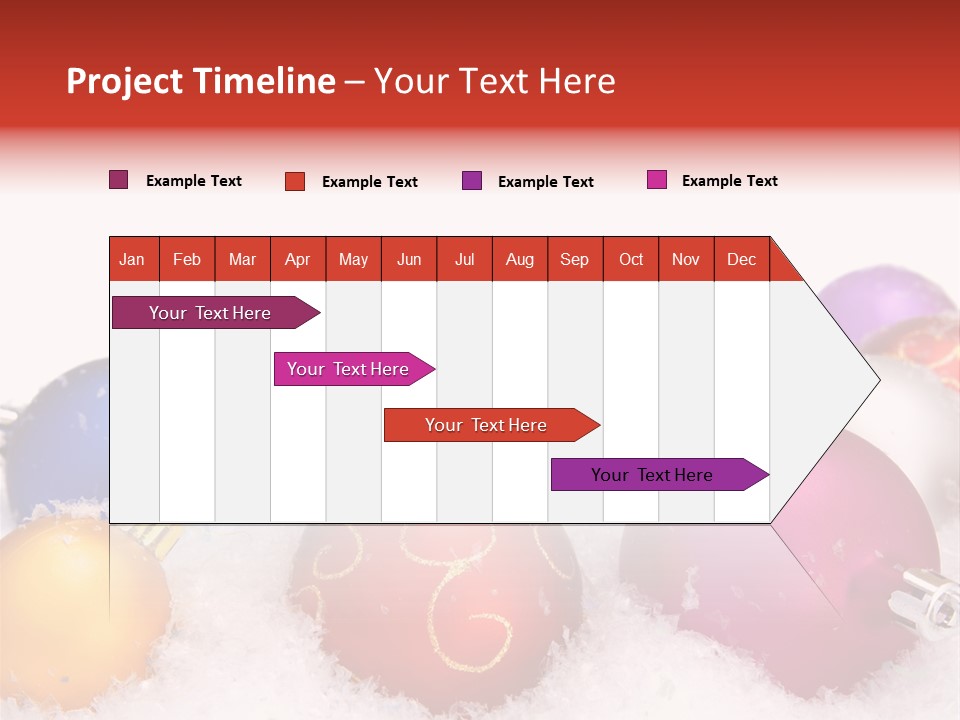 Project Timeline – Your Text Here

Example Text
Example Text
Example Text
Example Text

| Jan | Feb | Mar | Apr | May | Jun | Jul | Aug | Sep | Oct | Nov | Dec |
|---|---|---|---|---|---|---|---|---|---|---|---|

Your Text Here
Your Text Here
Your Text Here
Your Text Here